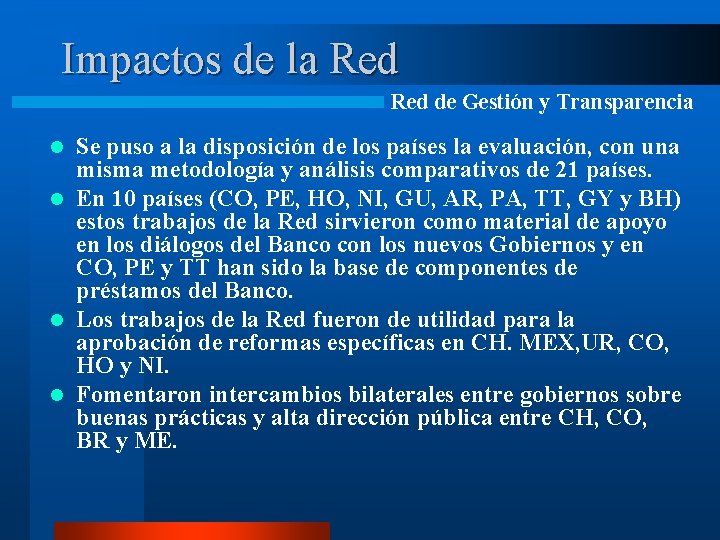 Impactos de la Red

Red de Gestión y Transparencia

- Se puso a la disposición de los países la evaluación, con una misma metodología y análisis comparativos de 21 países.
- En 10 países (CO, PE, HO, NI, GU, AR, PA, TT, GY y BH) estos trabajos de la Red sirvieron como material de apoyo en los diálogos del Banco con los nuevos Gobiernos y en CO, PE y TT han sido la base de componentes de préstamos del Banco.
- Los trabajos de la Red fueron de utilidad para la aprobación de reformas específicas en CH. MEX,UR, CO, HO y NI.
- Fomentaron intercambios bilaterales entre gobiernos sobre buenas prácticas y alta dirección pública entre CH, CO, BR y ME.